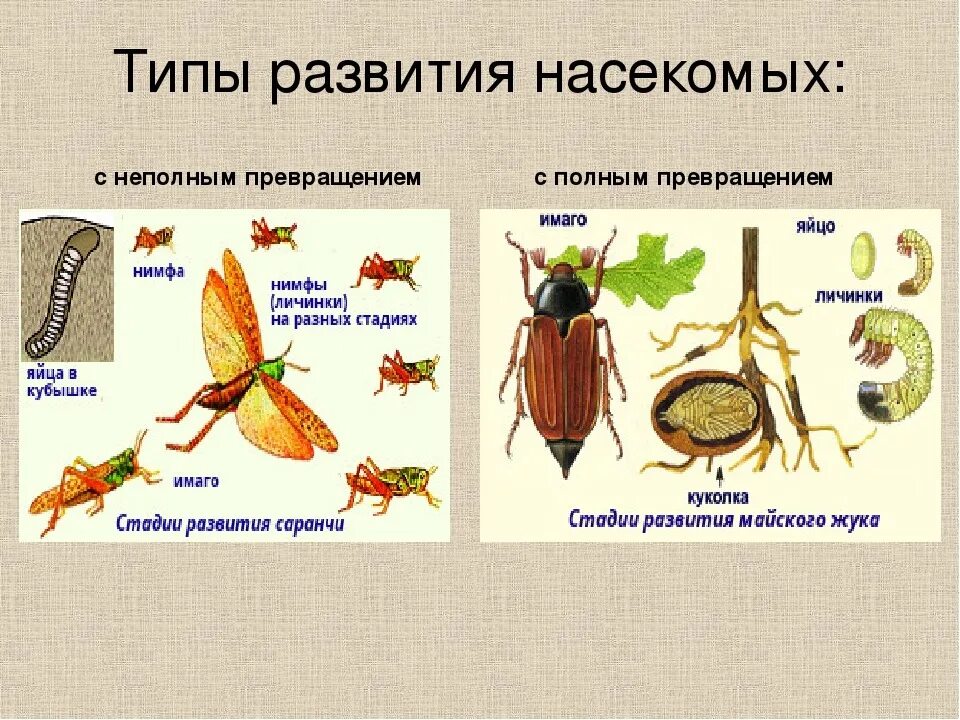 Типы развития насекомых:

с неполным превращением

нимфа

нимфы (личинки) на разных стадиях

яйца в кубышке

имаго

Стадии развития саранчи

с полным превращением

имаго

яйцо

личинки

куколка

Стадии развития майского жука